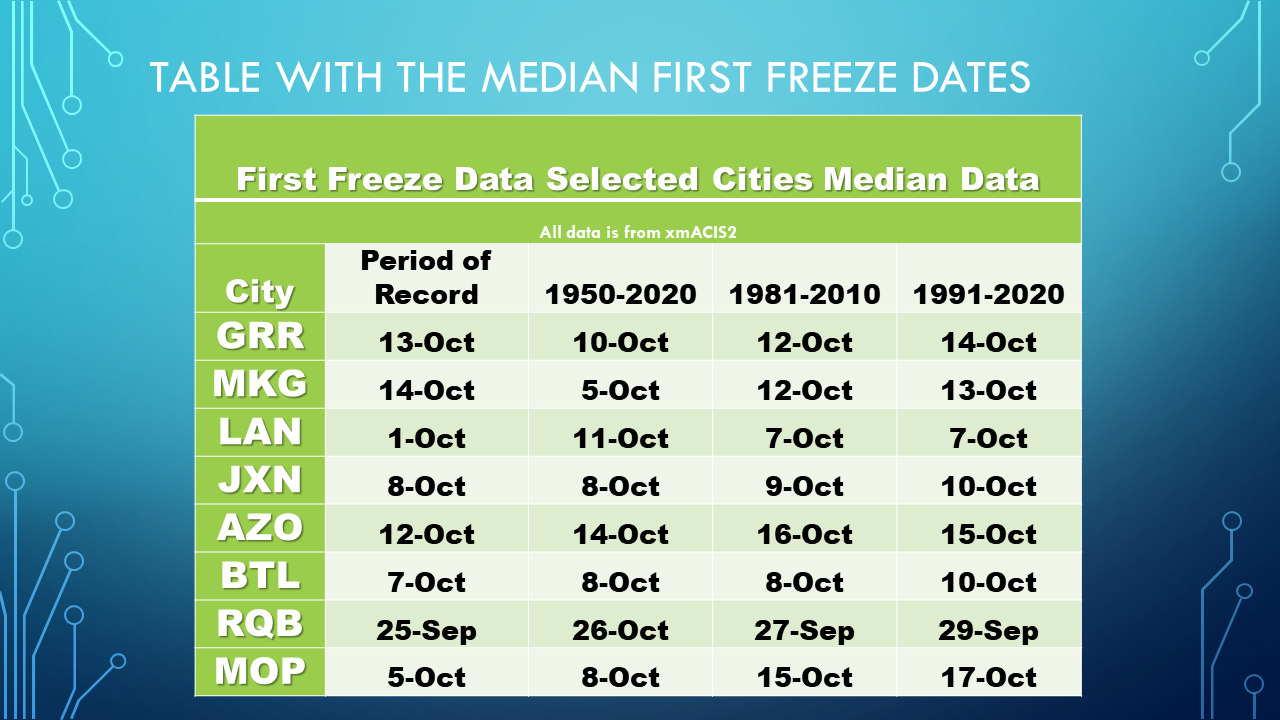 TABLE WITH THE MEDIAN FIRST FREEZE DATES

First Freeze Data Selected Cities Median Data

All data is from xmACIS2

| City | Period of Record | 1950-2020 | 1981-2010 | 1991-2020 |
|---|---|---|---|---|
| GRR | 13-Oct | 10-Oct | 12-Oct | 14-Oct |
| MKG | 14-Oct | 5-Oct | 12-Oct | 13-Oct |
| LAN | 1-Oct | 11-Oct | 7-Oct | 7-Oct |
| JXN | 8-Oct | 8-Oct | 9-Oct | 10-Oct |
| AZO | 12-Oct | 14-Oct | 16-Oct | 15-Oct |
| BTL | 7-Oct | 8-Oct | 8-Oct | 10-Oct |
| RQB | 25-Sep | 26-Oct | 27-Sep | 29-Sep |
| MOP | 5-Oct | 8-Oct | 15-Oct | 17-Oct |